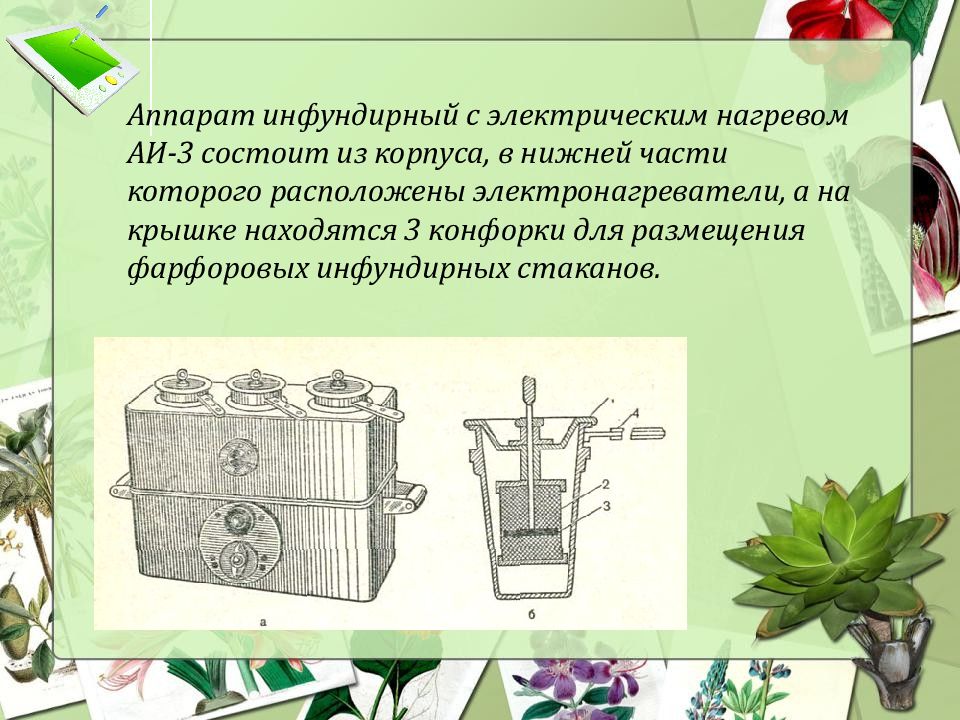 Аппарат инфундирный с электрическим нагревом АИ-3 состоит из корпуса, в нижней части которого расположены электронагреватели, а на крышке находятся 3 конфорки для размещения фарфоровых инфундирных стаканов.

1
4
2
3
а
б